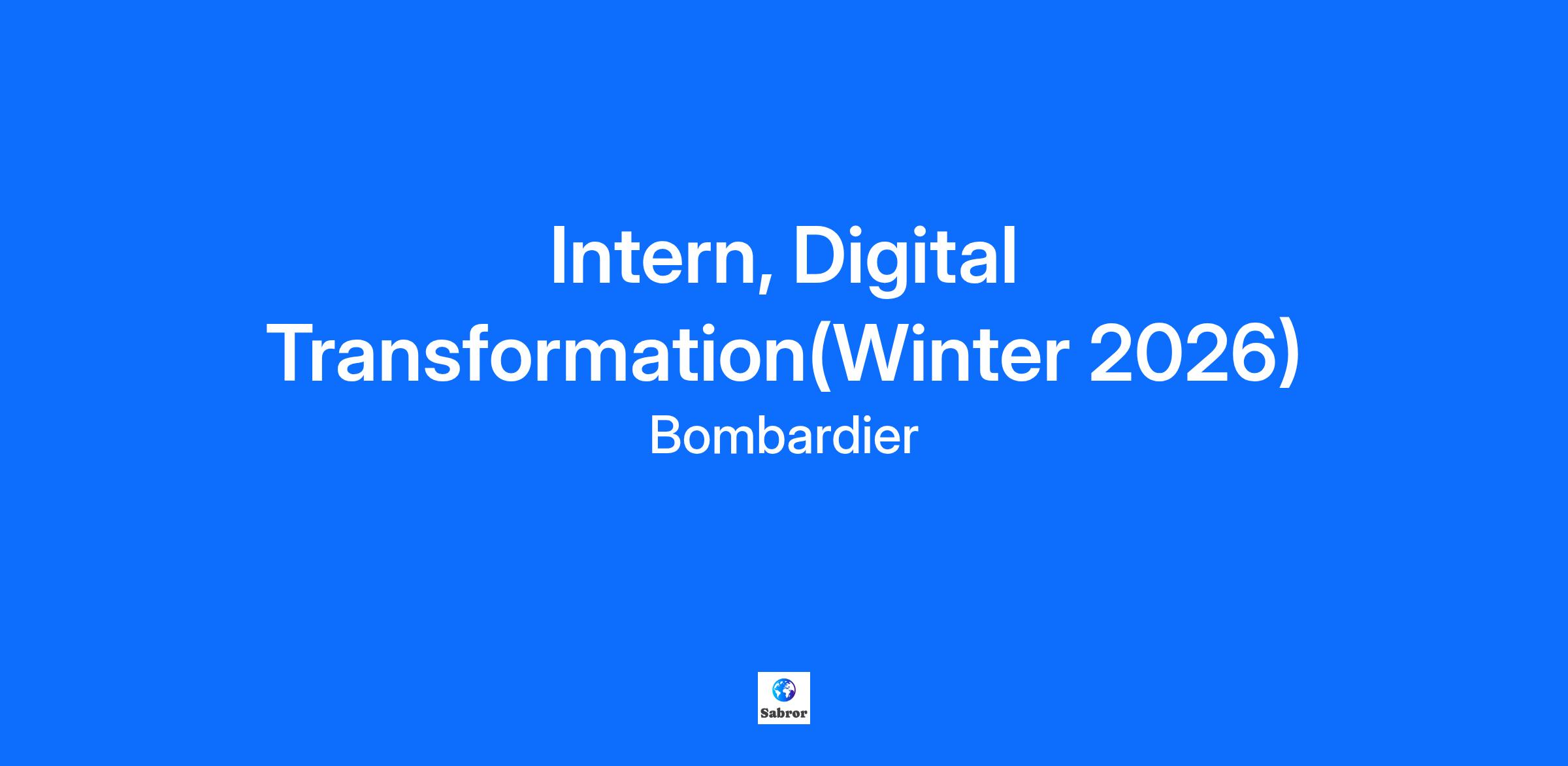 Intern, Digital Transformation(Winter 2026)

Bombardier

Sabror